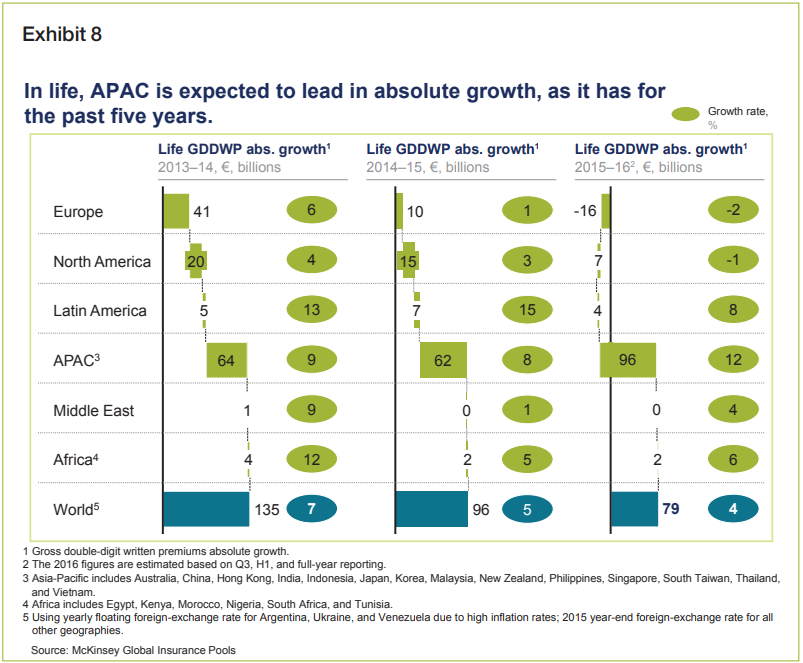 Exhibit 8

In life, APAC is expected to lead in absolute growth, as it has for the past five years.

Growth rate, %

| | Life GDDWP abs. growth$^1$ 2013–14, €, billions | | Life GDDWP abs. growth$^1$ 2014–15, €, billions | | Life GDDWP abs. growth$^1$ 2015–16$^2$, €, billions | |
|---|---|---|---|---|---|---|
| Europe | 41 | 6 | 10 | 1 | -16 | -2 |
| North America | 20 | 4 | 15 | 3 | 7 | -1 |
| Latin America | 5 | 13 | 7 | 15 | 4 | 8 |
| APAC$^3$ | 64 | 9 | 62 | 8 | 96 | 12 |
| Middle East | 1 | 9 | 0 | 1 | 0 | 4 |
| Africa$^4$ | 4 | 12 | 2 | 5 | 2 | 6 |
| World$^5$ | 135 | 7 | 96 | 5 | 79 | 4 |

1 Gross double-digit written premiums absolute growth.
2 The 2016 figures are estimated based on Q3, H1, and full-year reporting.
3 Asia-Pacific includes Australia, China, Hong Kong, India, Indonesia, Japan, Korea, Malaysia, New Zealand, Philippines, Singapore, South Taiwan, Thailand, and Vietnam.
4 Africa includes Egypt, Kenya, Morocco, Nigeria, South Africa, and Tunisia.
5 Using yearly floating foreign-exchange rate for Argentina, Ukraine, and Venezuela due to high inflation rates; 2015 year-end foreign-exchange rate for all other geographies.

Source: McKinsey Global Insurance Pools